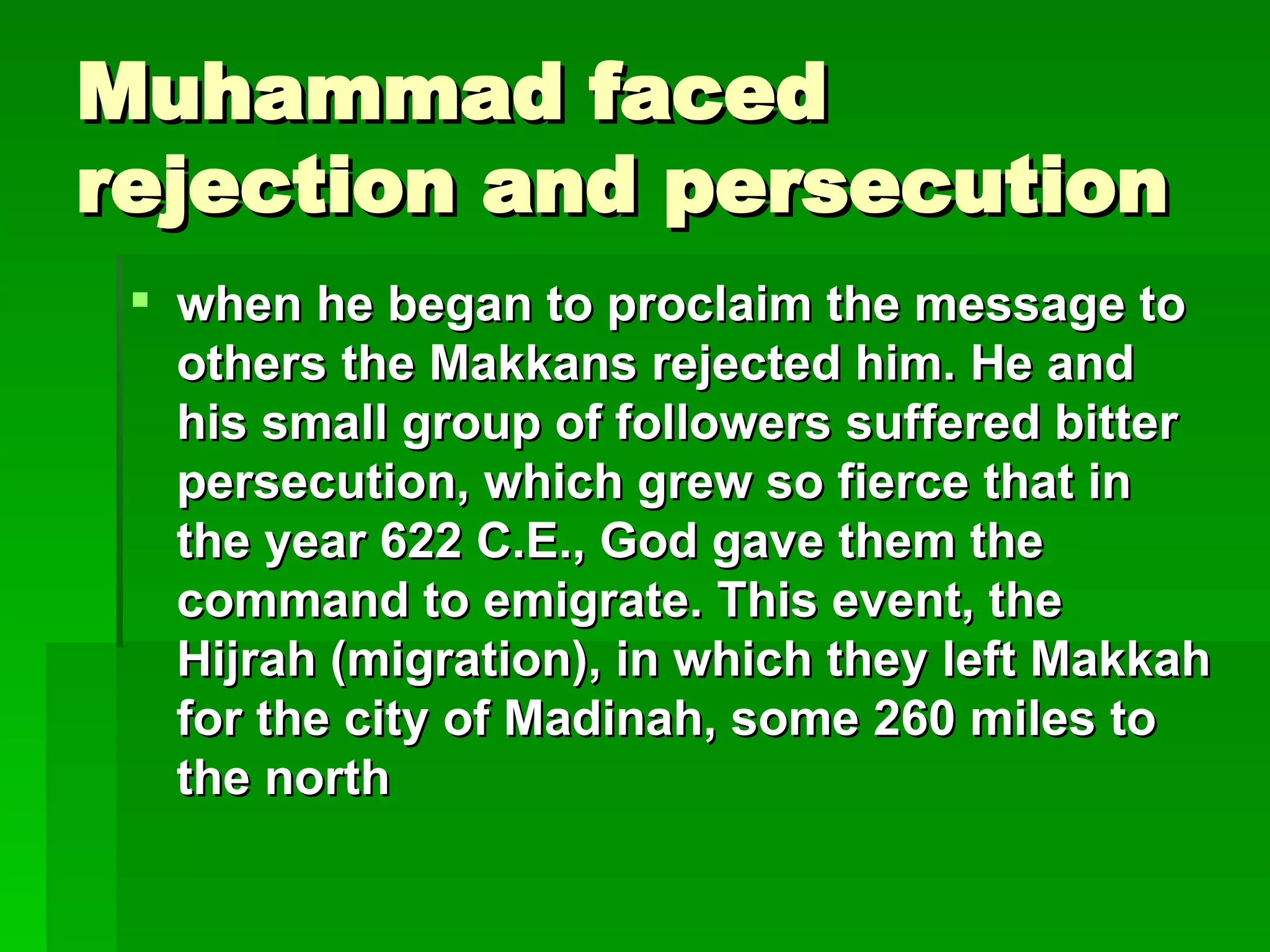 Muhammad faced rejection and persecution

when he began to proclaim the message to others the Makkans rejected him. He and his small group of followers suffered bitter persecution, which grew so fierce that in the year 622 C.E., God gave them the command to emigrate. This event, the Hijrah (migration), in which they left Makkah for the city of Madinah, some 260 miles to the north